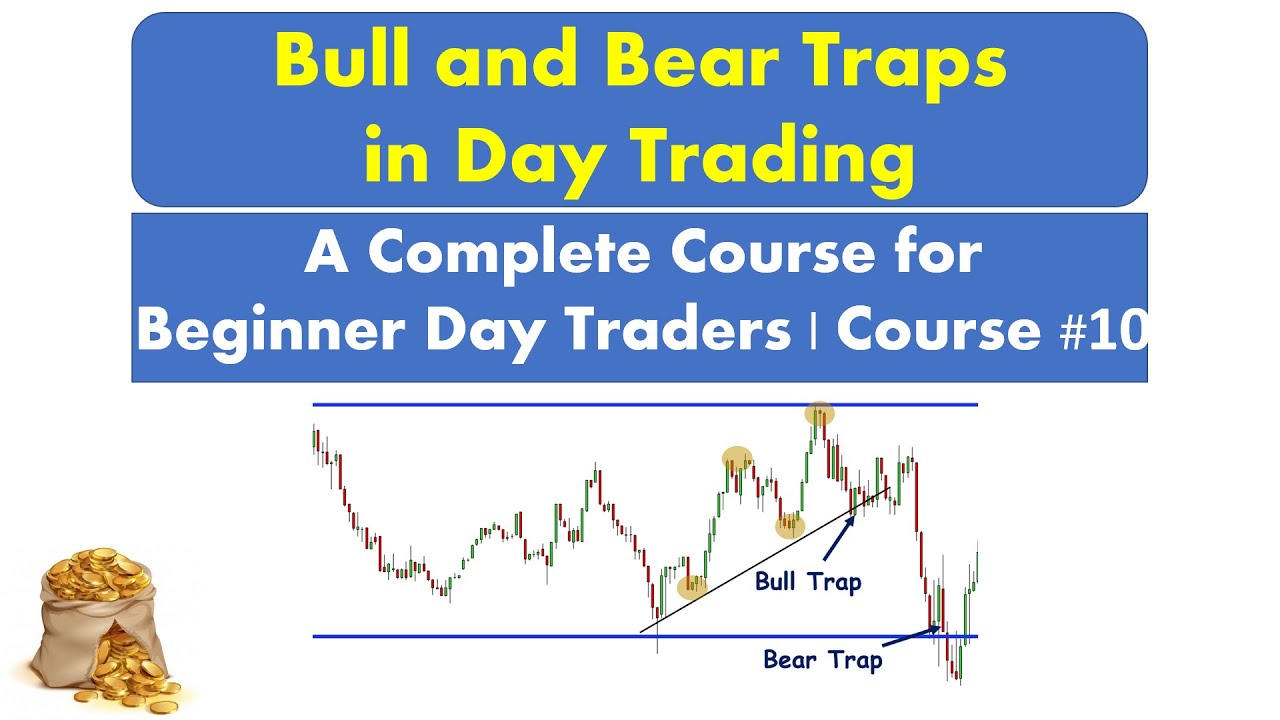 Bull and Bear Traps in Day Trading

A Complete Course for Beginner Day Traders | Course #10

Bull Trap

Bear Trap